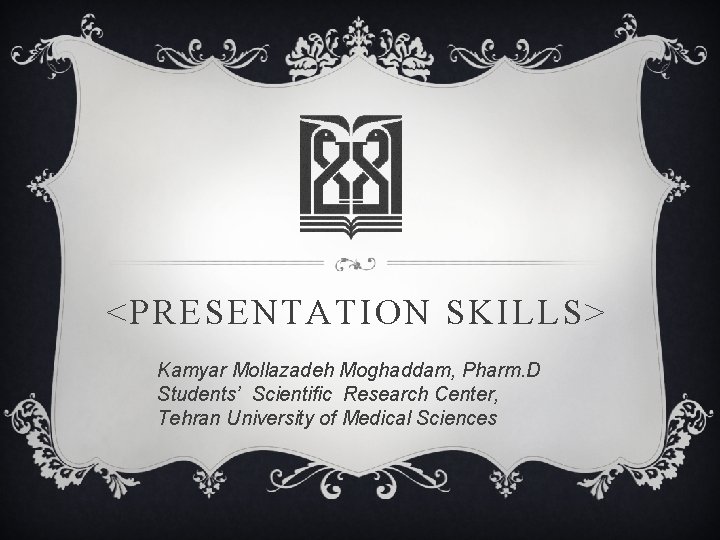 <PRESENTATION SKILLS>

Kamyar Mollazadeh Moghaddam, Pharm.D
Students' Scientific Research Center,
Tehran University of Medical Sciences